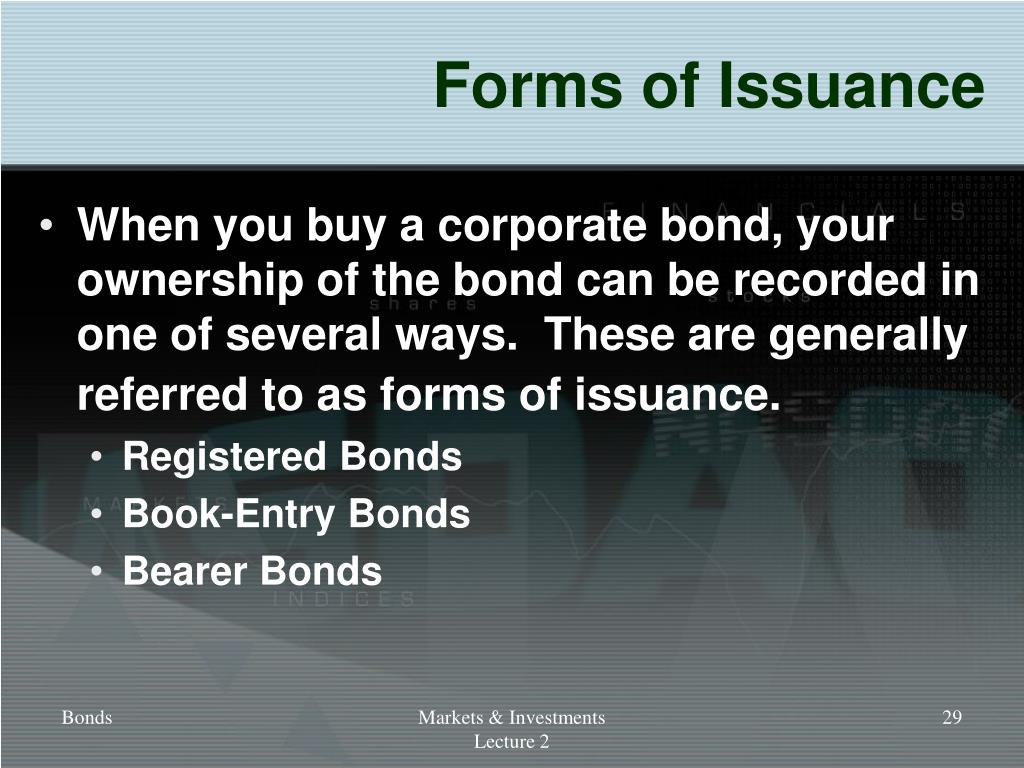 Forms of Issuance

• When you buy a corporate bond, your ownership of the bond can be recorded in one of several ways. These are generally referred to as forms of issuance.
• Registered Bonds
• Book-Entry Bonds
• Bearer Bonds

FINANCIALS
shares
stocks
MARKETS
INDICES

Bonds

Markets & Investments
Lecture 2

29